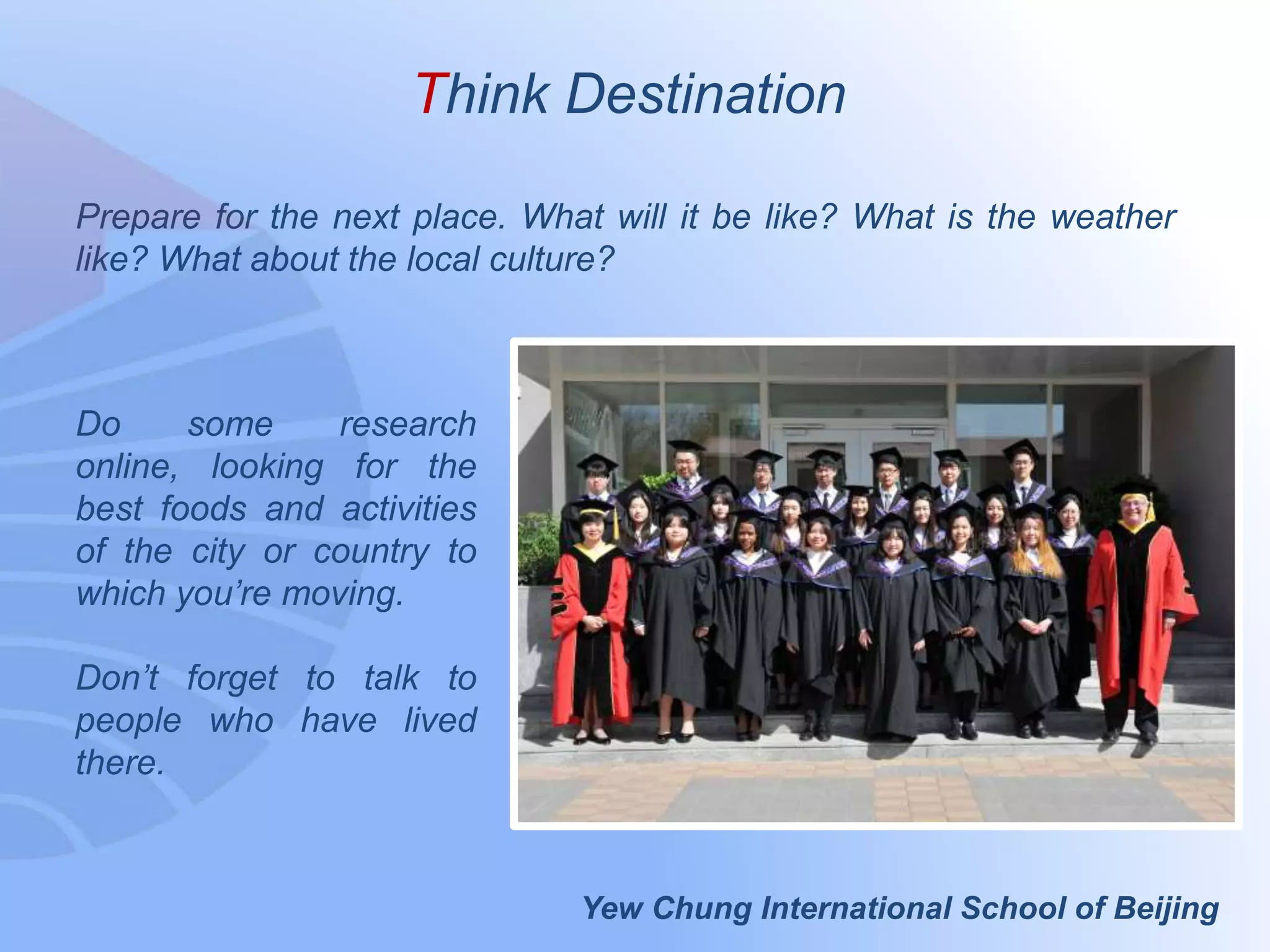 Think Destination

Prepare for the next place. What will it be like? What is the weather like? What about the local culture?

Do some research online, looking for the best foods and activities of the city or country to which you're moving.

Don't forget to talk to people who have lived there.

Yew Chung International School of Beijing